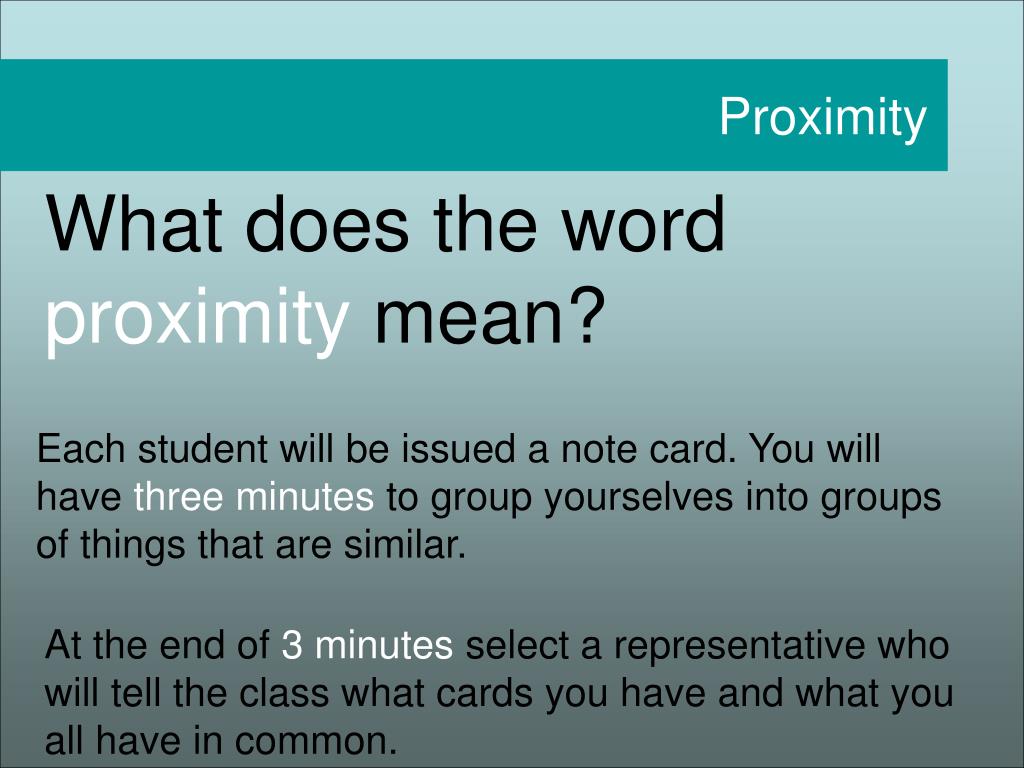 Proximity

What does the word proximity mean?

Each student will be issued a note card. You will have three minutes to group yourselves into groups of things that are similar.

At the end of 3 minutes select a representative who will tell the class what cards you have and what you all have in common.